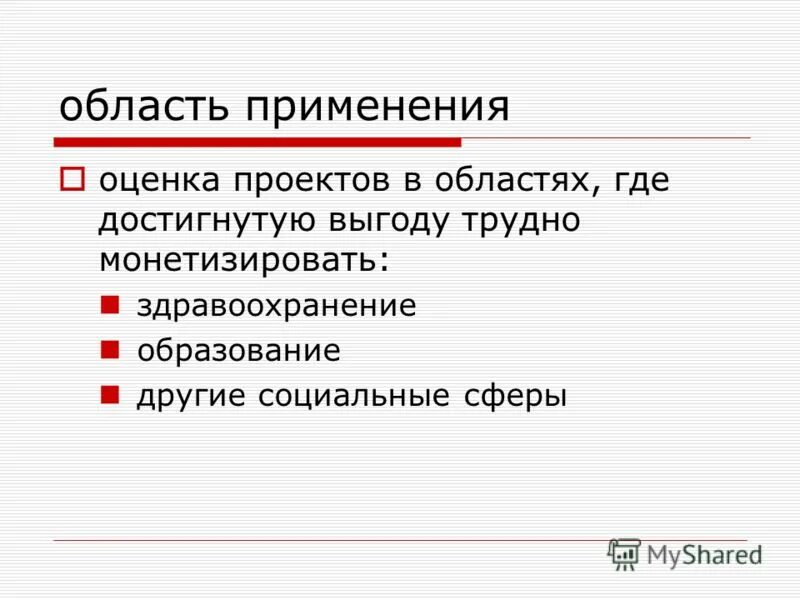 область применения

оценка проектов в областях, где достигнутую выгоду трудно монетизировать:

здравоохранение

образование

другие социальные сферы

MyShared